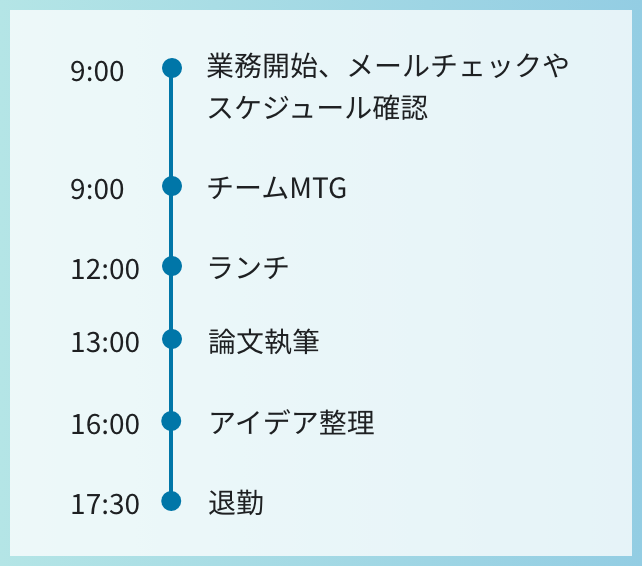 9:00 業務開始、メールチェックやスケジュール確認

9:00 チームMTG

12:00 ランチ

13:00 論文執筆

16:00 アイデア整理

17:30 退勤